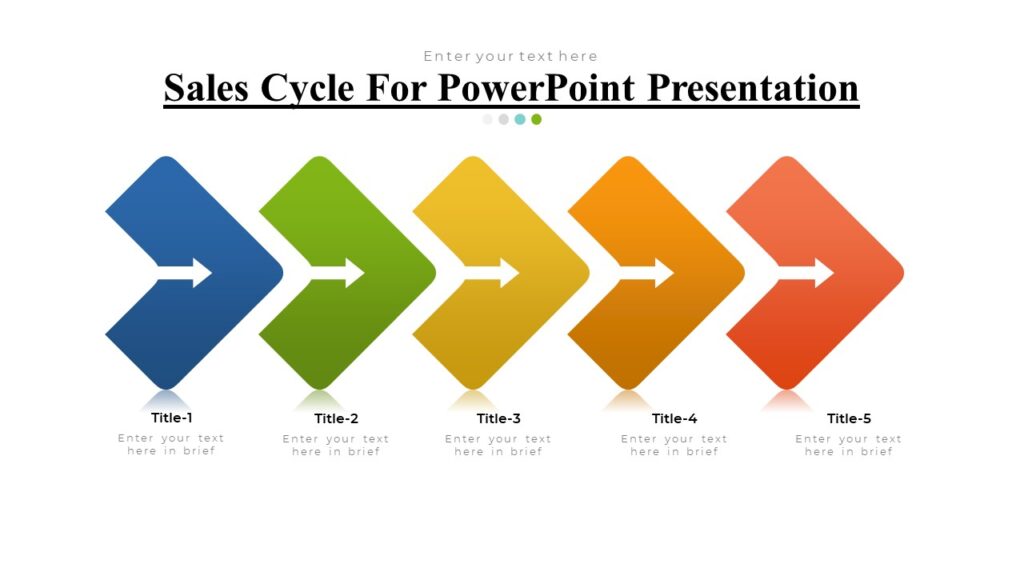 Enter your text here

Sales Cycle For PowerPoint Presentation

Title-1

Enter your text here in brief

Title-2

Enter your text here in brief

Title-3

Enter your text here in brief

Title-4

Enter your text here in brief

Title-5

Enter your text here in brief